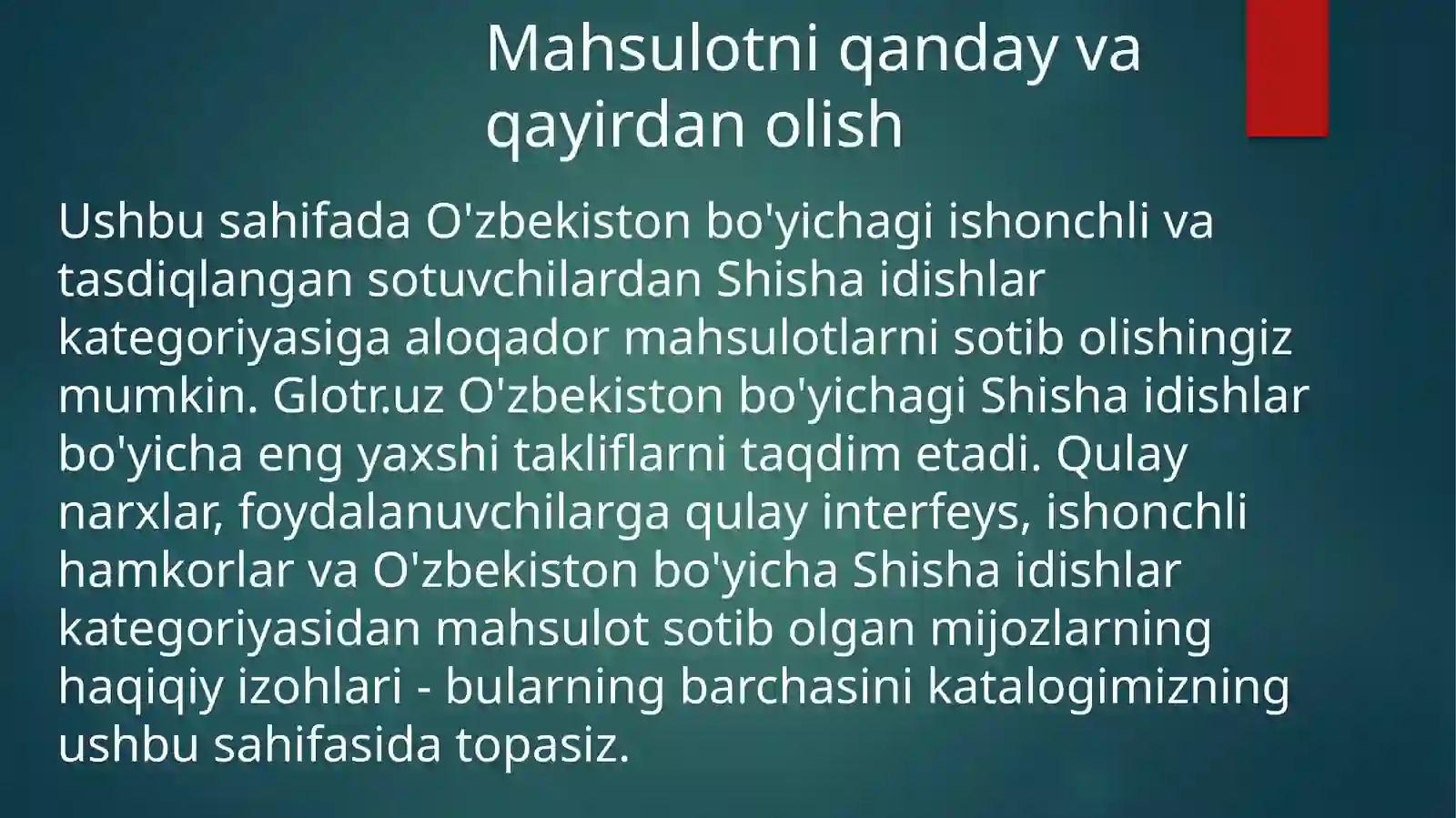 Mahsulotni qanday va qayirdan olish

Ushbu sahifada O'zbekiston bo'yichagi ishonchli va tasdiqlangan sotuvchilardan Shisha idishlar kategoriyasiga aloqador mahsulotlarni sotib olishingiz mumkin. Glotr.uz O'zbekiston bo'yichagi Shisha idishlar bo'yicha eng yaxshi takliflarni taqdim etadi. Qulay narxlar, foydalanuvchilarga qulay interfeys, ishonchli hamkorlar va O'zbekiston bo'yicha Shisha idishlar kategoriyasidan mahsulot sotib olgan mijozlarning haqiqiy izohlari - bularning barchasini katalogimizning ushbu sahifasida topasiz.